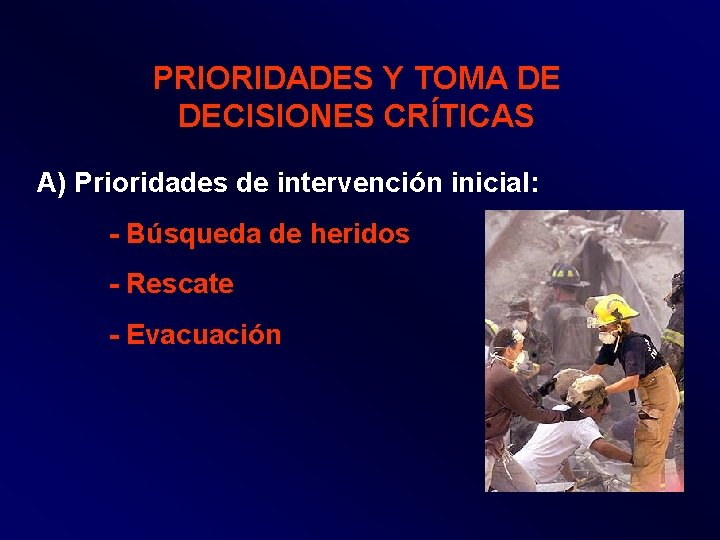 PRIORIDADES Y TOMA DE DECISIONES CRÍTICAS

A) Prioridades de intervención inicial:

- Búsqueda de heridos

- Rescate

- Evacuación